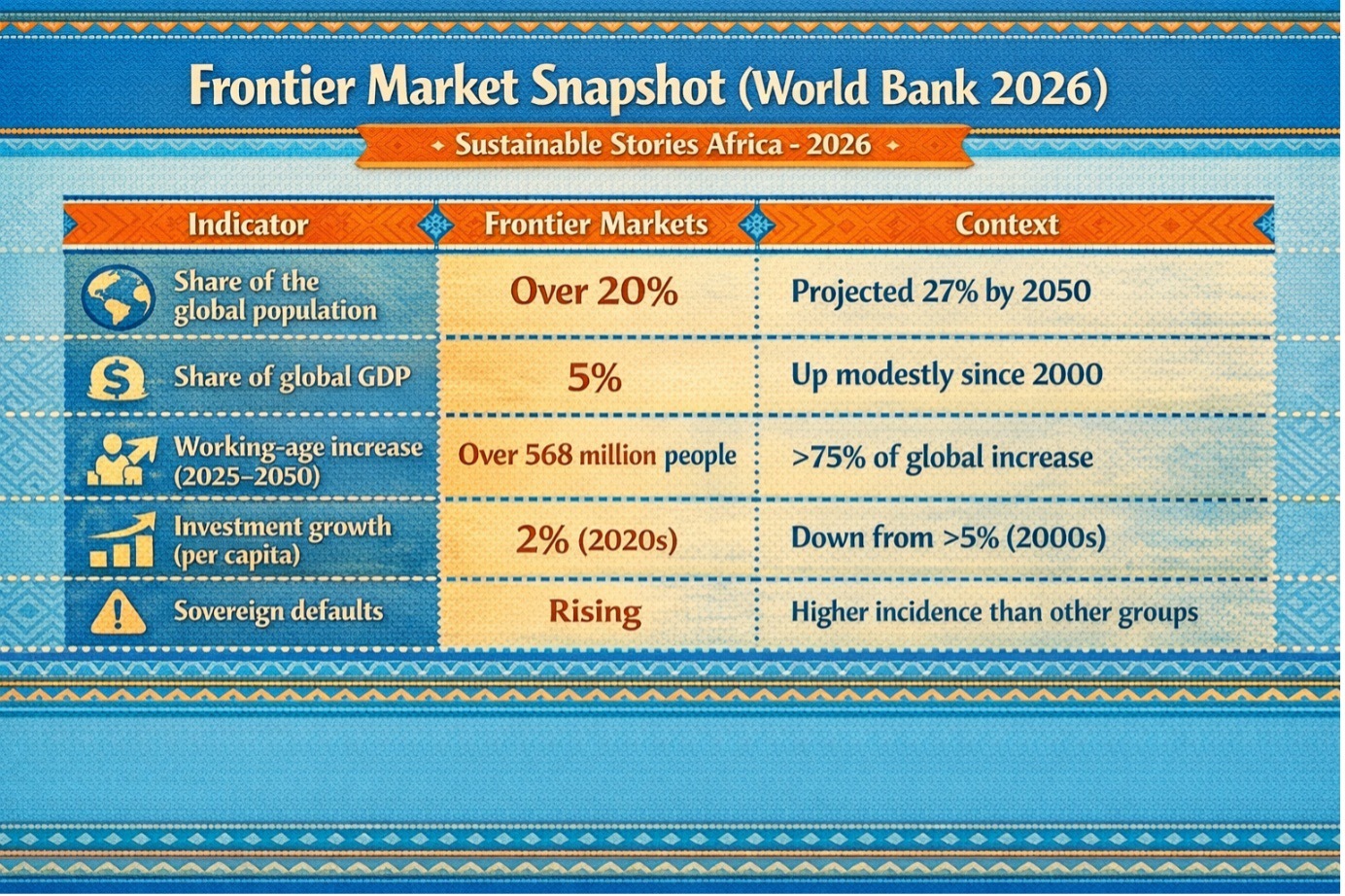 Frontier Market Snapshot (World Bank 2026)

Sustainable Stories Africa - 2026

| Indicator | Frontier Markets | Context |
|---|---|---|
| Share of the global population | Over 20% | Projected 27% by 2050 |
| Share of global GDP | 5% | Up modestly since 2000 |
| Working-age increase (2025–2050) | Over 568 million people | >75% of global increase |
| Investment growth (per capita) | 2% (2020s) | Down from >5% (2000s) |
| Sovereign defaults | Rising | Higher incidence than other groups |